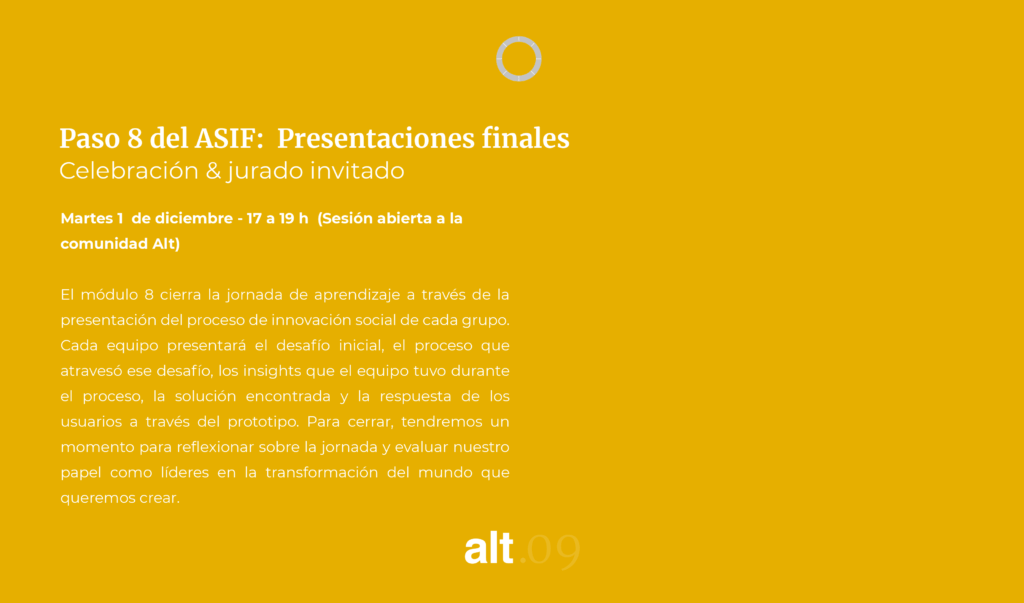 Paso 8 del ASIF: Presentaciones finales
Celebración & jurado invitado

Martes 1 de diciembre - 17 a 19 h (Sesión abierta a la comunidad Alt)

El módulo 8 cierra la jornada de aprendizaje a través de la presentación del proceso de innovación social de cada grupo. Cada equipo presentará el desafío inicial, el proceso que atravesó ese desafío, los insights que el equipo tuvo durante el proceso, la solución encontrada y la respuesta de los usuarios a través del prototipo. Para cerrar, tendremos un momento para reflexionar sobre la jornada y evaluar nuestro papel como líderes en la transformación del mundo que queremos crear.

alt.09